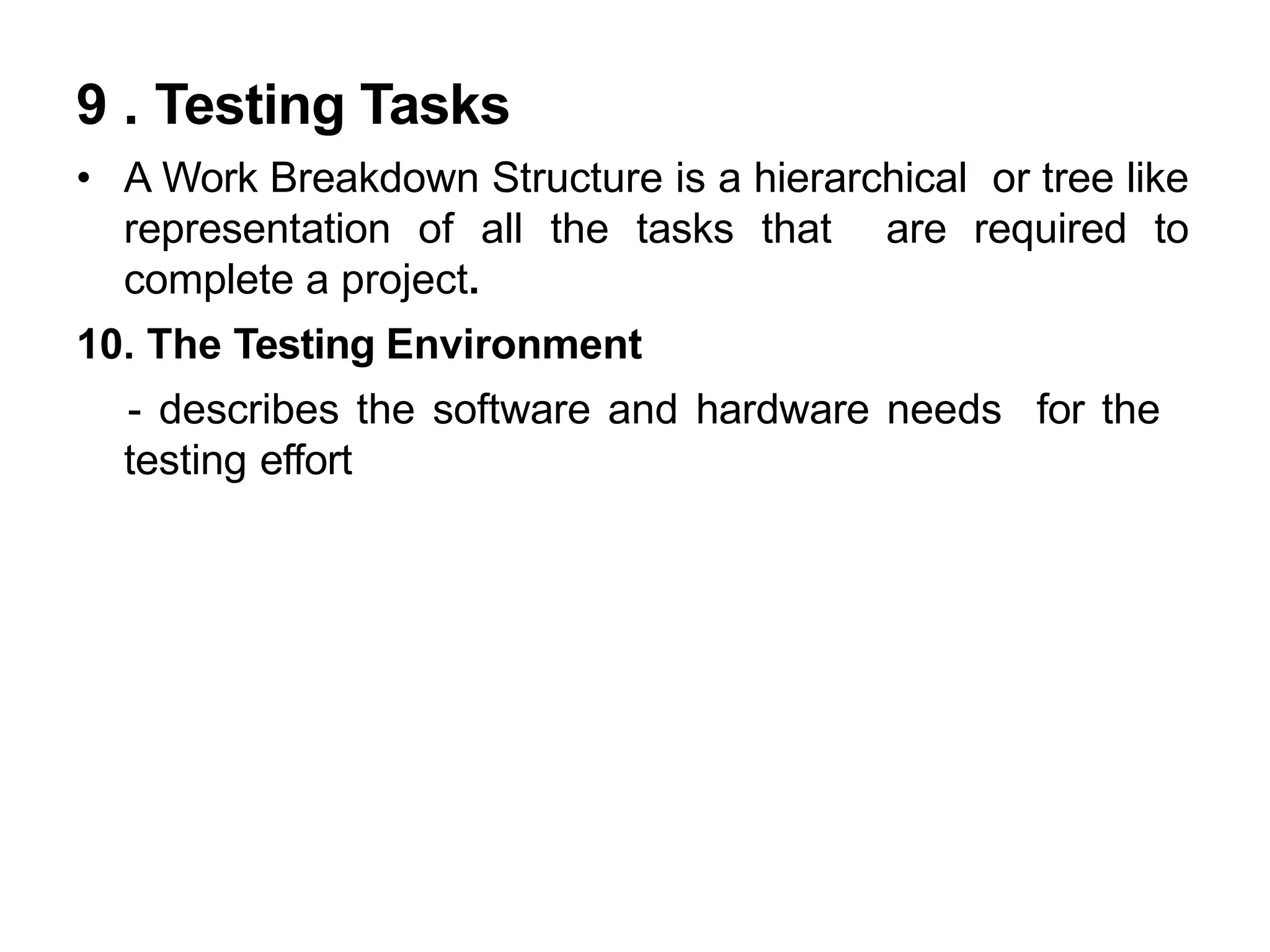 9 . Testing Tasks

• A Work Breakdown Structure is a hierarchical or tree like representation of all the tasks that are required to complete a project.

10. The Testing Environment

- describes the software and hardware needs for the testing effort